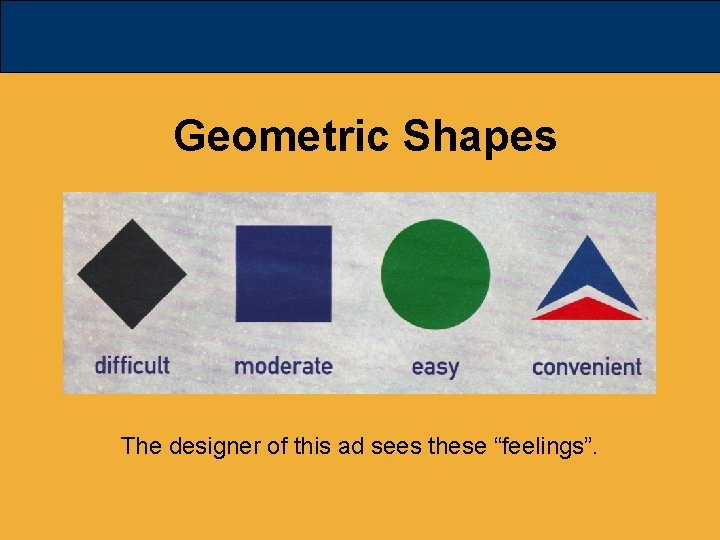 Geometric Shapes

difficult moderate easy convenient

The designer of this ad sees these “feelings”.